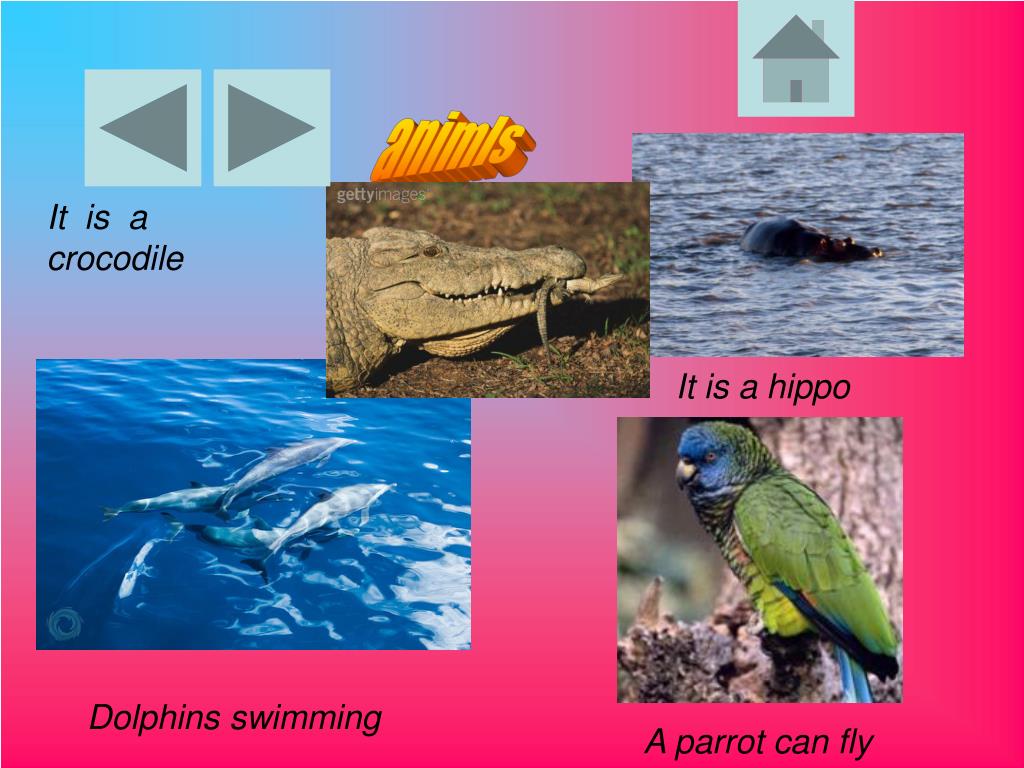 animls

gettyimages

It is a crocodile

It is a hippo

Dolphins swimming

A parrot can fly